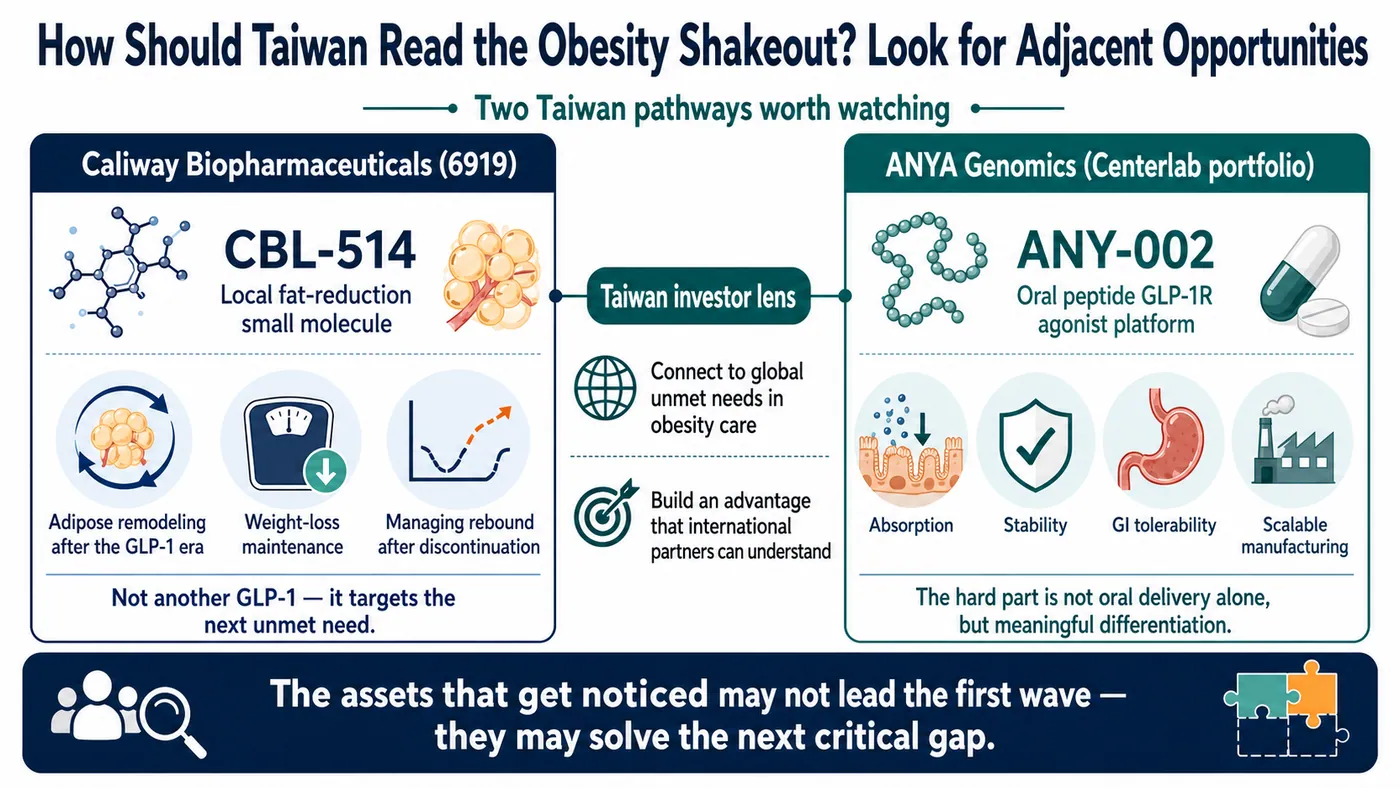 How Should Taiwan Read the Obesity Shakeout? Look for Adjacent Opportunities

Two Taiwan pathways worth watching

Caliway Biopharmaceuticals (6919)

CBL-514
Local fat-reduction small molecule

Adipose remodeling after the GLP-1 era

Weight-loss maintenance

Managing rebound after discontinuation

Not another GLP-1 — it targets the next unmet need.

Taiwan investor lens

Connect to global unmet needs in obesity care

Build an advantage that international partners can understand

ANYA Genomics (Centerlab portfolio)

ANY-002
Oral peptide GLP-1R agonist platform

Absorption

Stability

GI tolerability

Scalable manufacturing

The hard part is not oral delivery alone, but meaningful differentiation.

The assets that get noticed may not lead the first wave — they may solve the next critical gap.